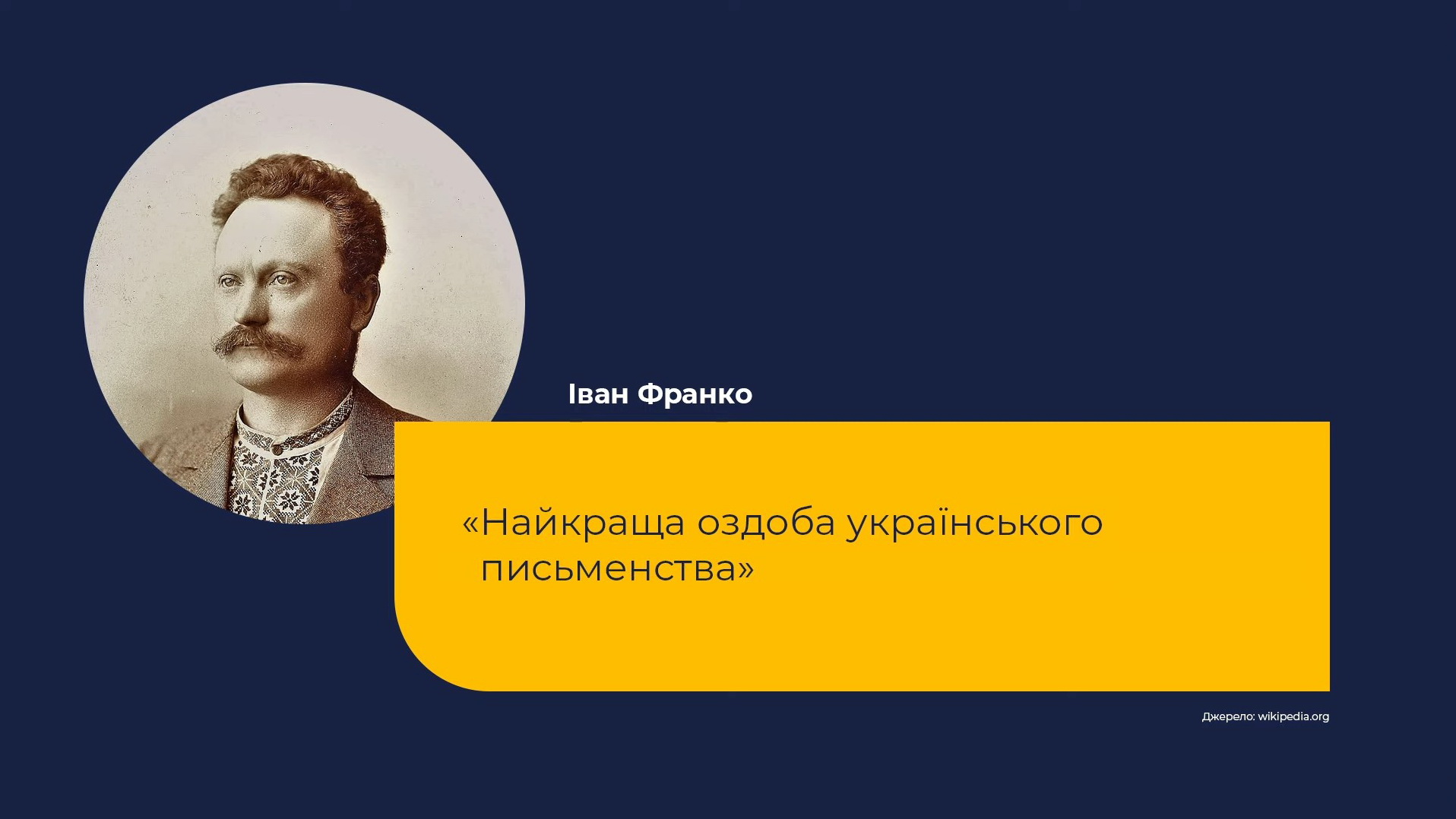 Іван Франко

«Найкраща оздоба українського письменства»

Джерело: wikipedia.org